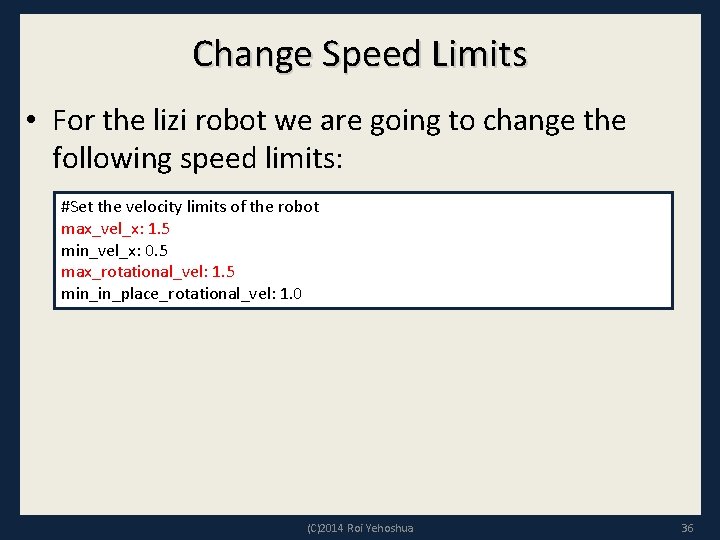 Change Speed Limits

• For the lizi robot we are going to change the following speed limits:

#Set the velocity limits of the robot
max_vel_x: 1.5
min_vel_x: 0.5
max_rotational_vel: 1.5
min_in_place_rotational_vel: 1.0

(C)2014 Roi Yehoshua

36